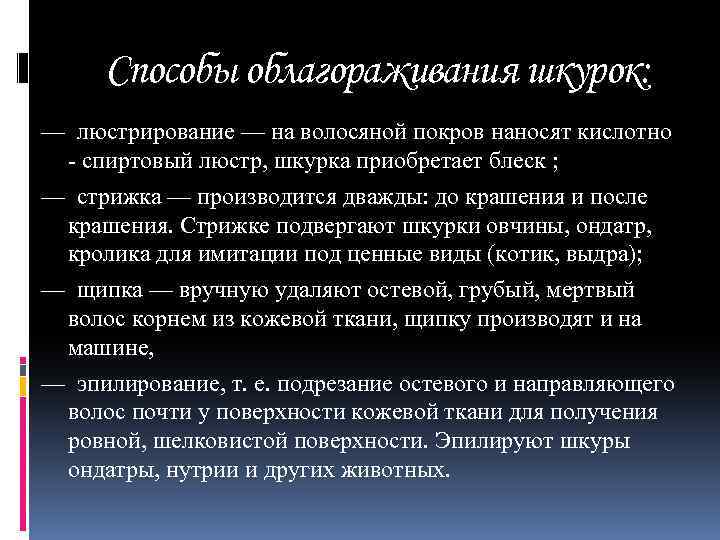 Способы облагораживания шкурок:

— люстрирование — на волосяной покров наносят кислотно - спиртовый люстр, шкурка приобретает блеск ;

— стрижка — производится дважды: до крашения и после крашения. Стрижке подвергают шкурки овчины, ондатр, кролика для имитации под ценные виды (котик, выдра);

— щипка — вручную удаляют остевой, грубый, мертвый волос корнем из кожевой ткани, щипку производят и на машине,

— эпилирование, т. е. подрезание остевого и направляющего волос почти у поверхности кожевой ткани для получения ровной, шелковистой поверхности. Эпилируют шкуры ондатры, нутрии и других животных.